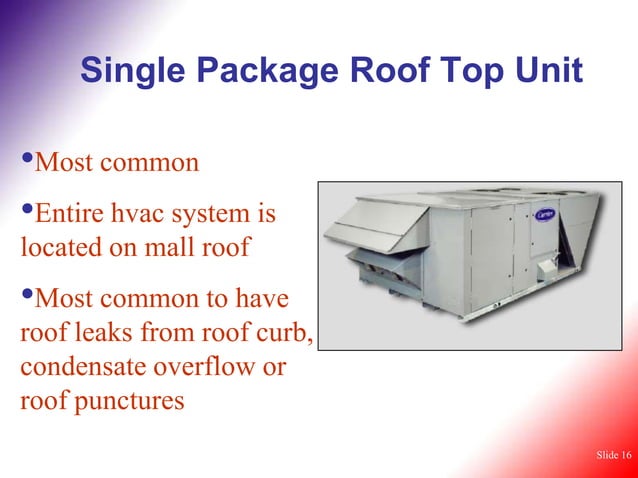 Single Package Roof Top Unit

•Most common

•Entire hvac system is located on mall roof

•Most common to have roof leaks from roof curb, condensate overflow or roof punctures

Carrier

Slide 16